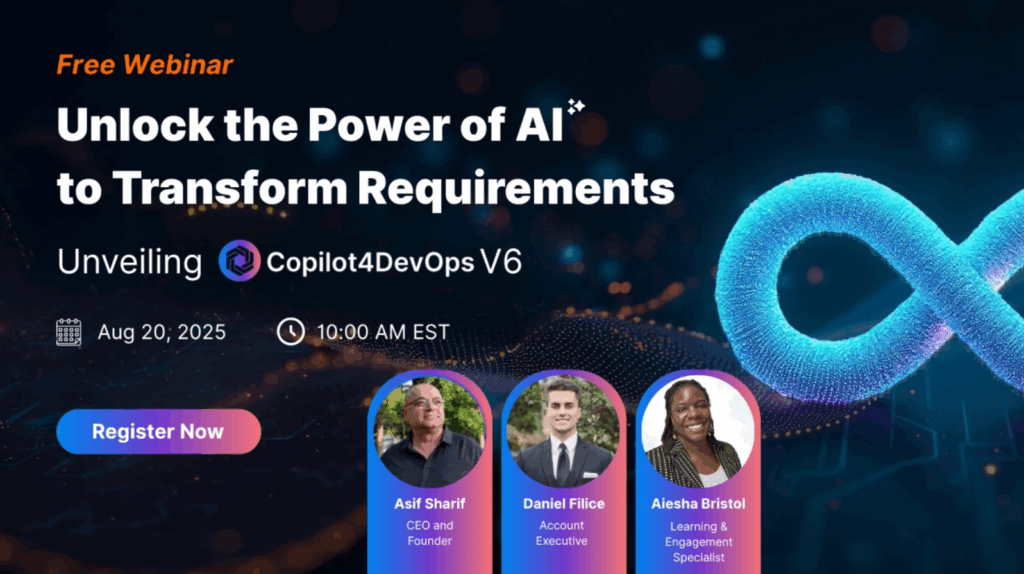 Free Webinar

Unlock the Power of AI to Transform Requirements

Unveiling Copilot4DevOps V6

Aug 20, 2025

10:00 AM EST

Register Now

Asif Sharif
CEO and Founder

Daniel Filice
Account Executive

Aiesha Bristol
Learning & Engagement Specialist